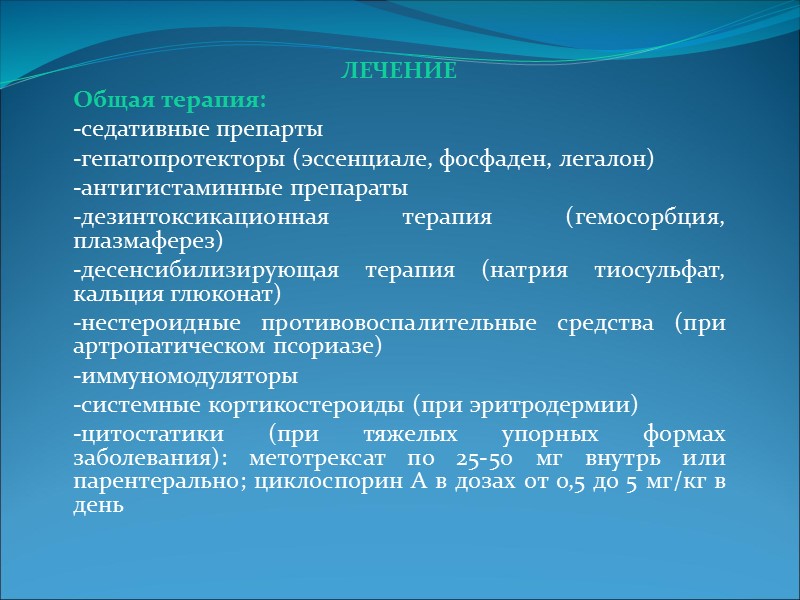 ЛЕЧЕНИЕ

Общая терапия:

-седативные препарты

-гепатопротекторы (эссенциале, фосфаден, легалон)

-антигистаминные препараты

-дезинтоксикационная терапия (гемосорбция, плазмаферез)

-десенсибилизирующая терапия (натрия тиосульфат, кальция глюконат)

-нестероидные противовоспалительные средства (при артропатическом псориазе)

-иммуномодуляторы

-системные кортикостероиды (при эритродермии)

-цитостатики (при тяжелых упорных формах заболевания): метотрексат по 25-50 мг внутрь или парентерально; циклоспорин А в дозах от 0,5 до 5 мг/кг в день